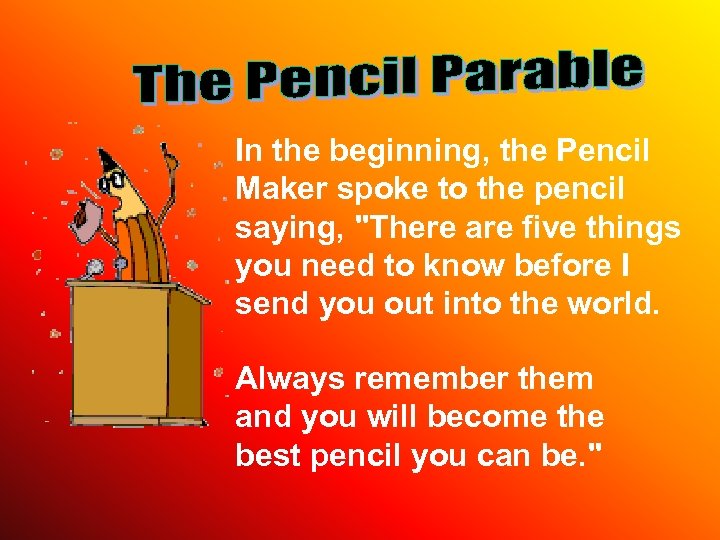 The Pencil Parable

In the beginning, the Pencil Maker spoke to the pencil saying, "There are five things you need to know before I send you out into the world.

Always remember them and you will become the best pencil you can be."